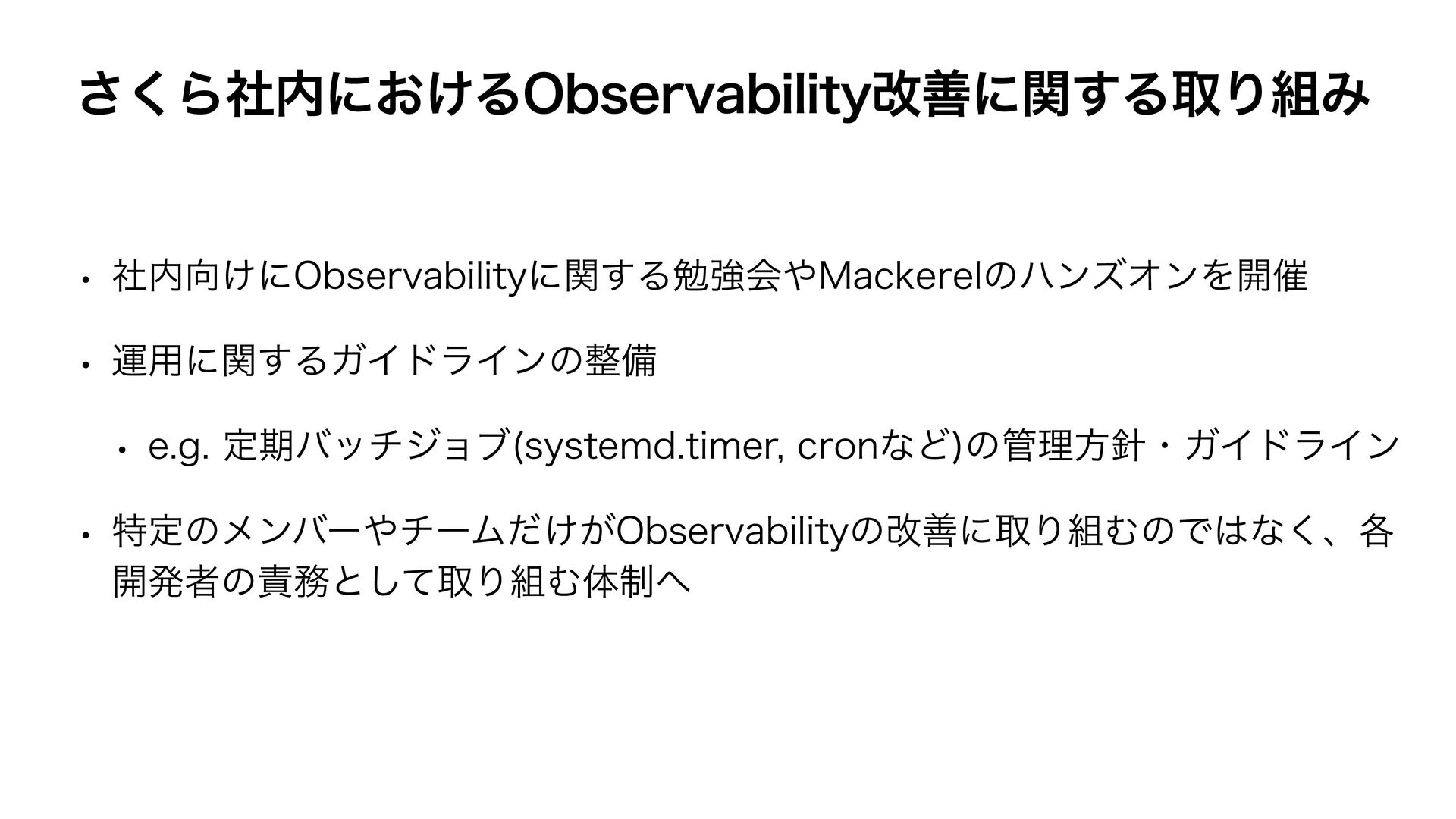 さくら社内におけるObservability改善に関する取り組み

• 社内向けにObservabilityに関する勉強会やMackerelのハンズオンを開催

• 運用に関するガイドラインの整備

• e.g. 定期バッチジョブ(systemd.timer, cronなど)の管理方針・ガイドライン

• 特定のメンバーやチームだけがObservabilityの改善に取り組むのではなく、各開発者の責務として取り組む体制へ